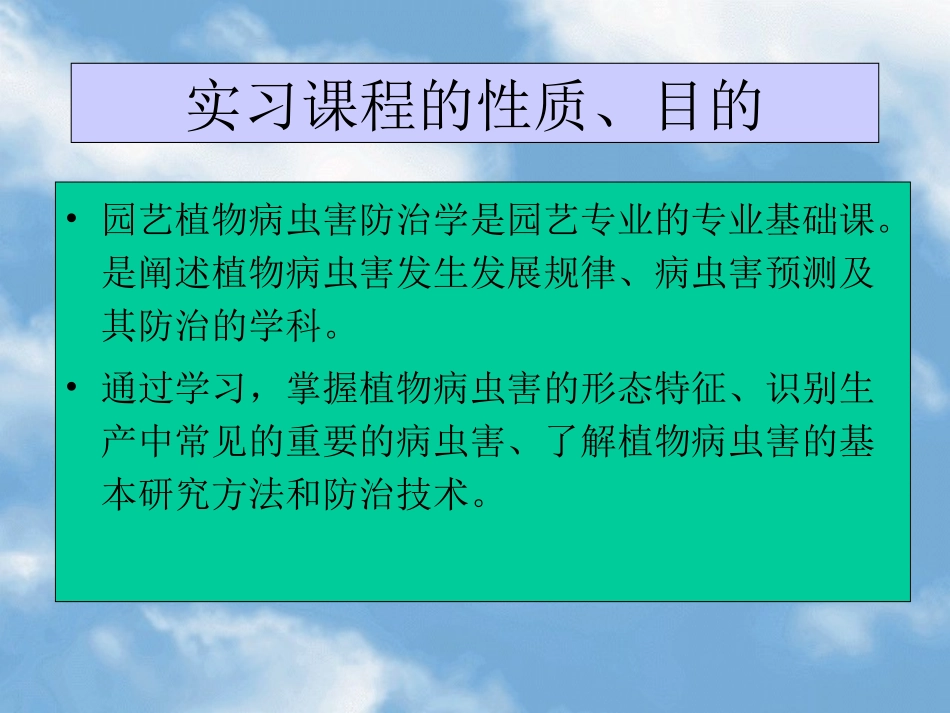 实习课程的性质、目的

• 园艺植物病虫害防治学是园艺专业的专业基础课。是阐述植物病虫害发生发展规律、病虫害预测及其防治的学科。

• 通过学习，掌握植物病虫害的形态特征、识别生产中常见的重要的病虫害、了解植物病虫害的基本研究方法和防治技术。